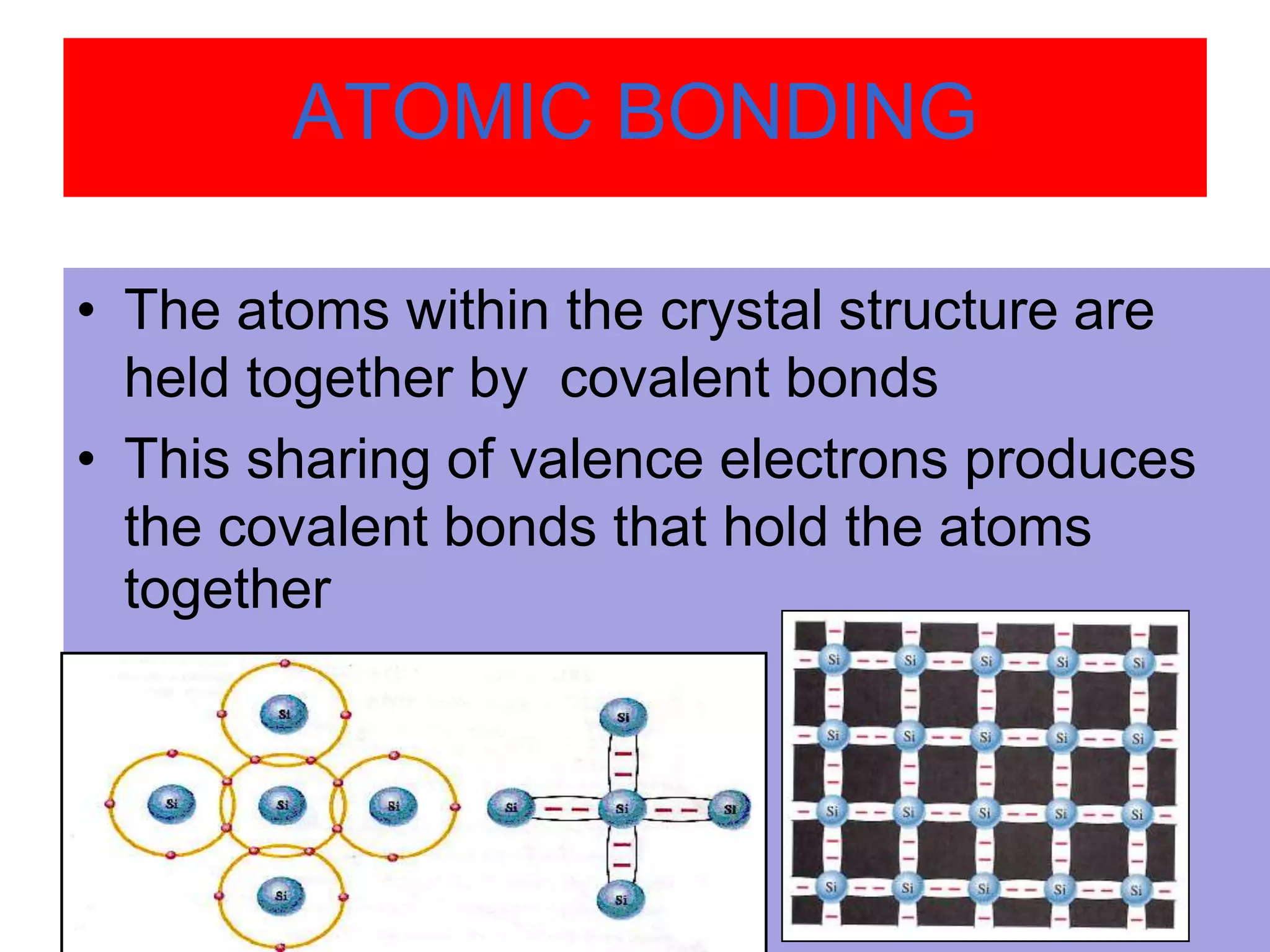 ATOMIC BONDING

• The atoms within the crystal structure are held together by covalent bonds

• This sharing of valence electrons produces the covalent bonds that hold the atoms together

Si Si Si Si Si

Si Si Si Si Si

Si Si Si Si Si

Si Si Si Si Si

Si Si Si Si Si Si Si Si Si Si